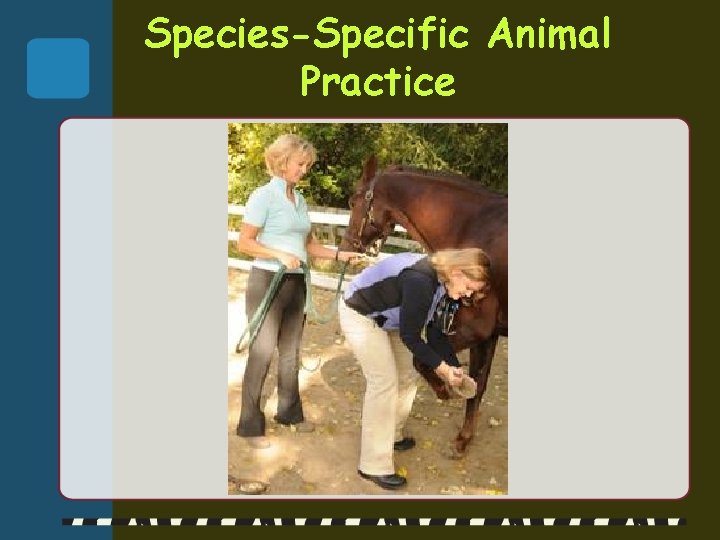 Species-Specific Animal Practice